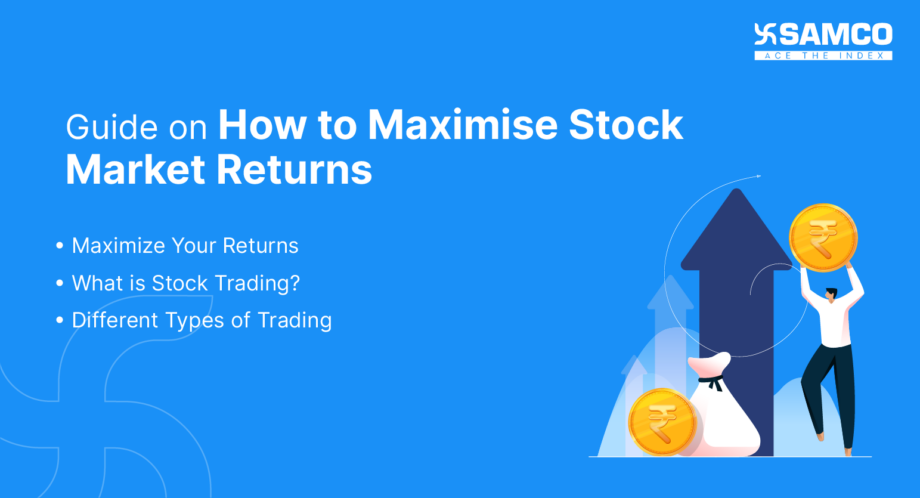 SAMCO
ACE THE INDEX

Guide on How to Maximise Stock Market Returns

• Maximize Your Returns
• What is Stock Trading?
• Different Types of Trading

₹

₹